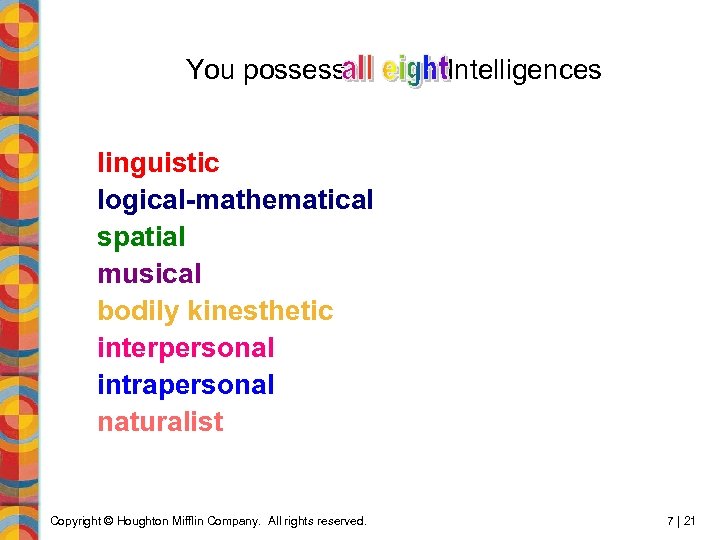 You possess all eight Intelligences

linguistic
logical-mathematical
spatial
musical
bodily kinesthetic
interpersonal
intrapersonal
naturalist

Copyright © Houghton Mifflin Company. All rights reserved.

7 | 21